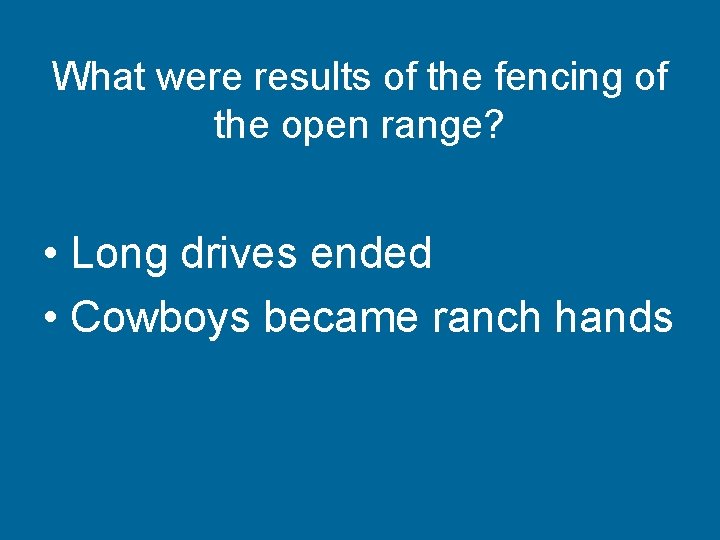 What were results of the fencing of the open range?

• Long drives ended
• Cowboys became ranch hands